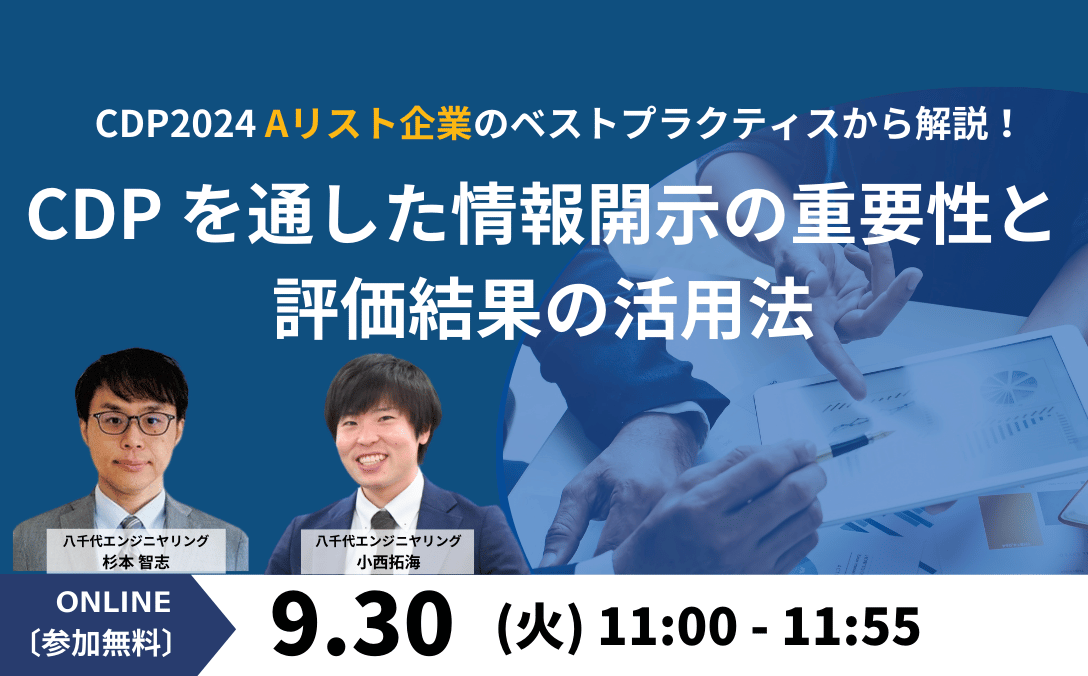 CDP2024 Aリスト企業のベストプラクティスから解説！

CDP を通した情報開示の重要性と評価結果の活用法

八千代エンジニヤリング
杉本 智志

八千代エンジニヤリング
小西拓海

ONLINE
〔参加無料〕

9.30 (火) 11:00 - 11:55